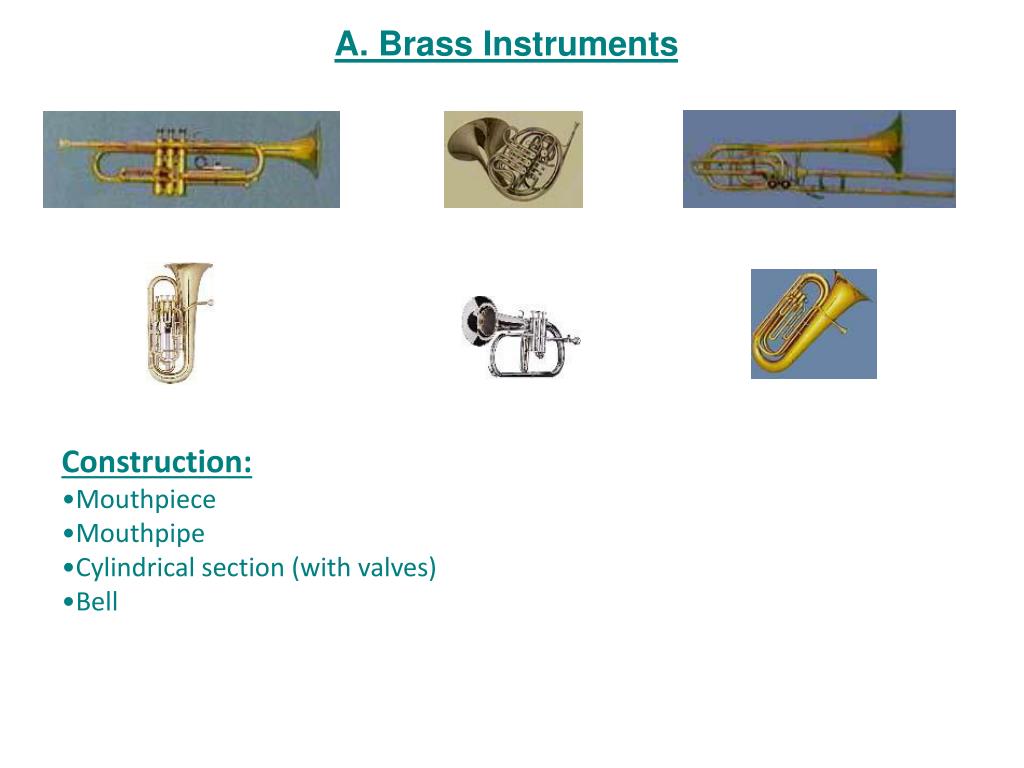 A. Brass Instruments

Construction:
•Mouthpiece
•Mouthpipe
•Cylindrical section (with valves)
•Bell